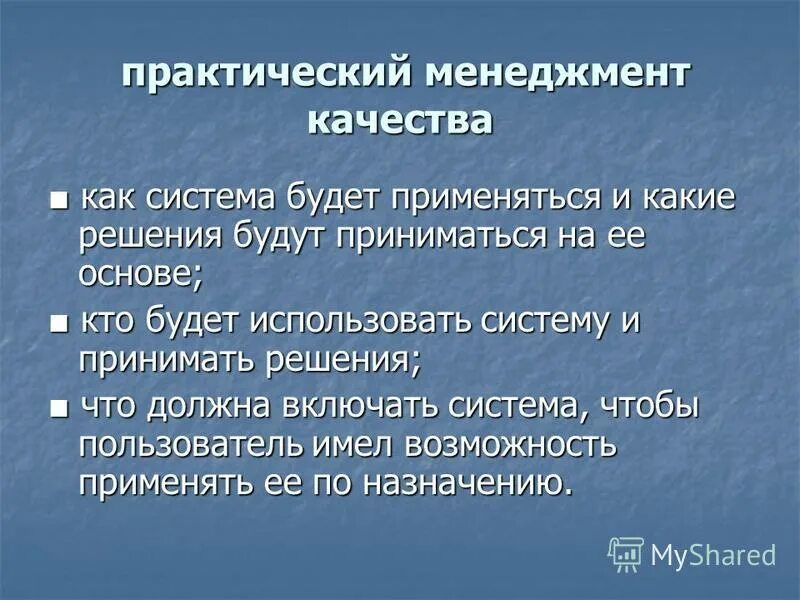 практический менеджмент качества

■ как система будет применяться и какие решения будут приниматься на ее основе;

■ кто будет использовать систему и принимать решения;

■ что должна включать система, чтобы пользователь имел возможность применять ее по назначению.

MyShared